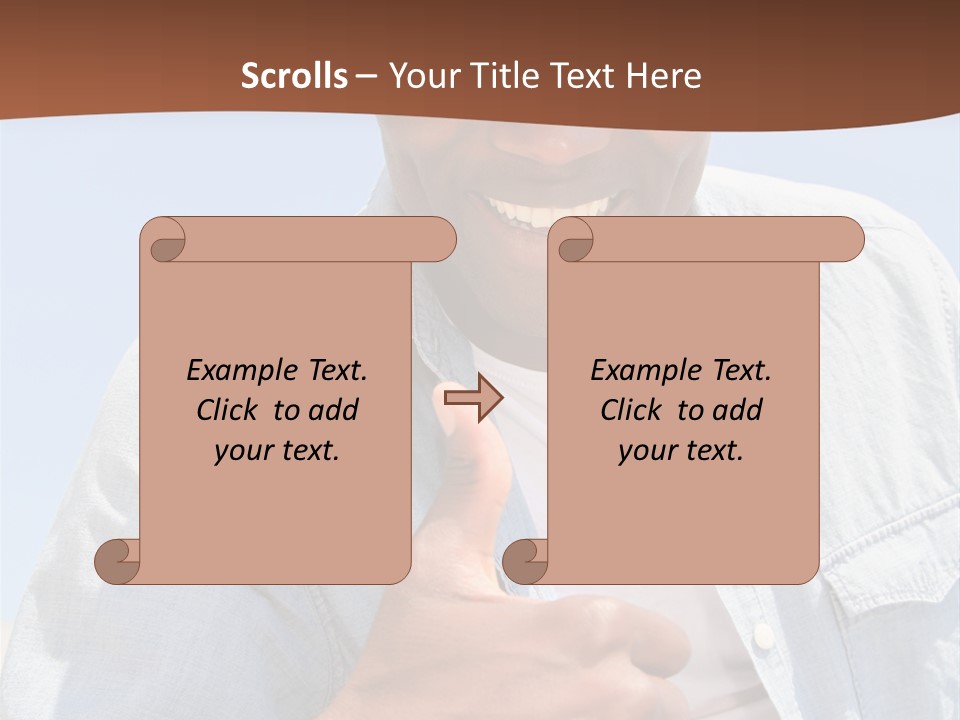 Scrolls – Your Title Text Here

Example Text. Click to add your text.

Example Text. Click to add your text.